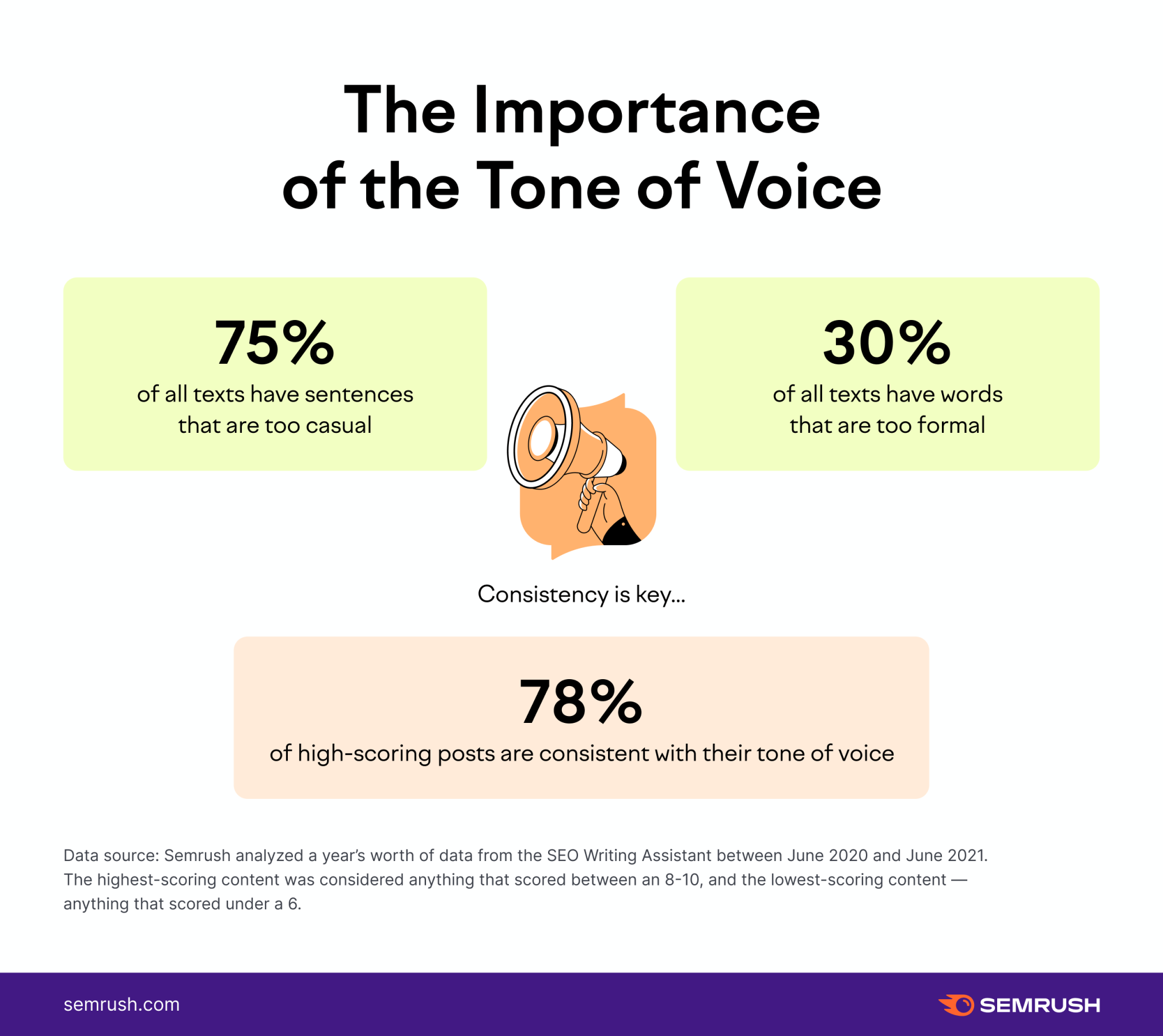 The Importance of the Tone of Voice

75%
of all texts have sentences that are too casual

30%
of all texts have words that are too formal

Consistency is key...

78%
of high-scoring posts are consistent with their tone of voice

Data source: Semrush analyzed a year's worth of data from the SEO Writing Assistant between June 2020 and June 2021. The highest-scoring content was considered anything that scored between an 8-10, and the lowest-scoring content — anything that scored under a 6.

semrush.com

SEMRUSH